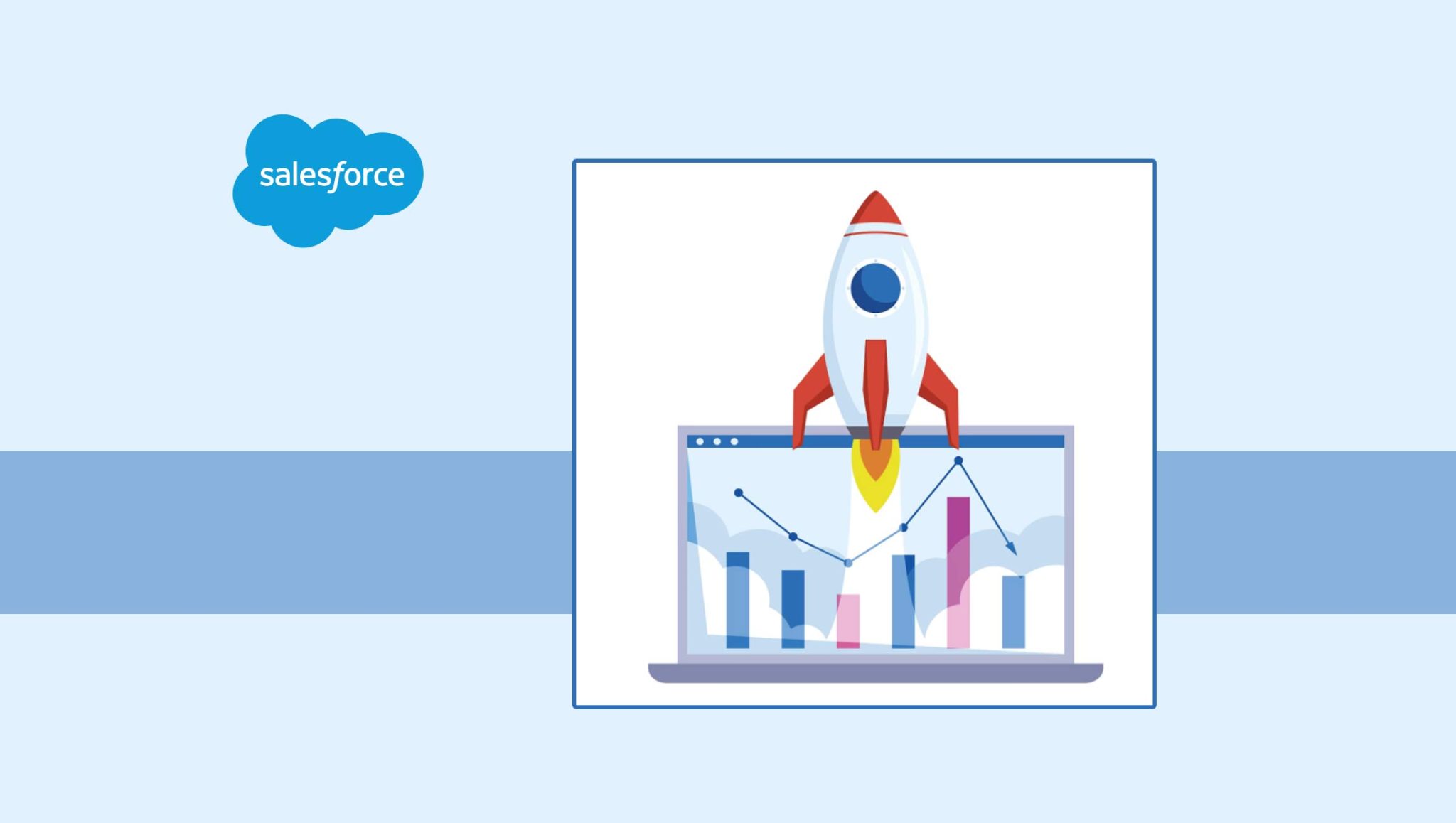 salesforce